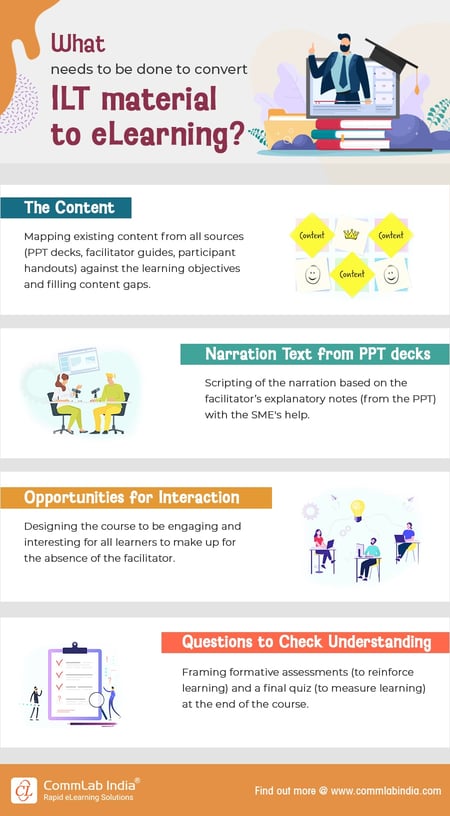 What needs to be done to convert ILT material to eLearning?

The Content

Mapping existing content from all sources (PPT decks, facilitator guides, participant handouts) against the learning objectives and filling content gaps.

Content Content Content

Narration Text from PPT decks

Scripting of the narration based on the facilitator's explanatory notes (from the PPT) with the SME's help.

Opportunities for Interaction

Designing the course to be engaging and interesting for all learners to make up for the absence of the facilitator.

Questions to Check Understanding

Framing formative assessments (to reinforce learning) and a final quiz (to measure learning) at the end of the course.

CommLab India®
Rapid eLearning Solutions

Find out more @ www.commlabindia.com